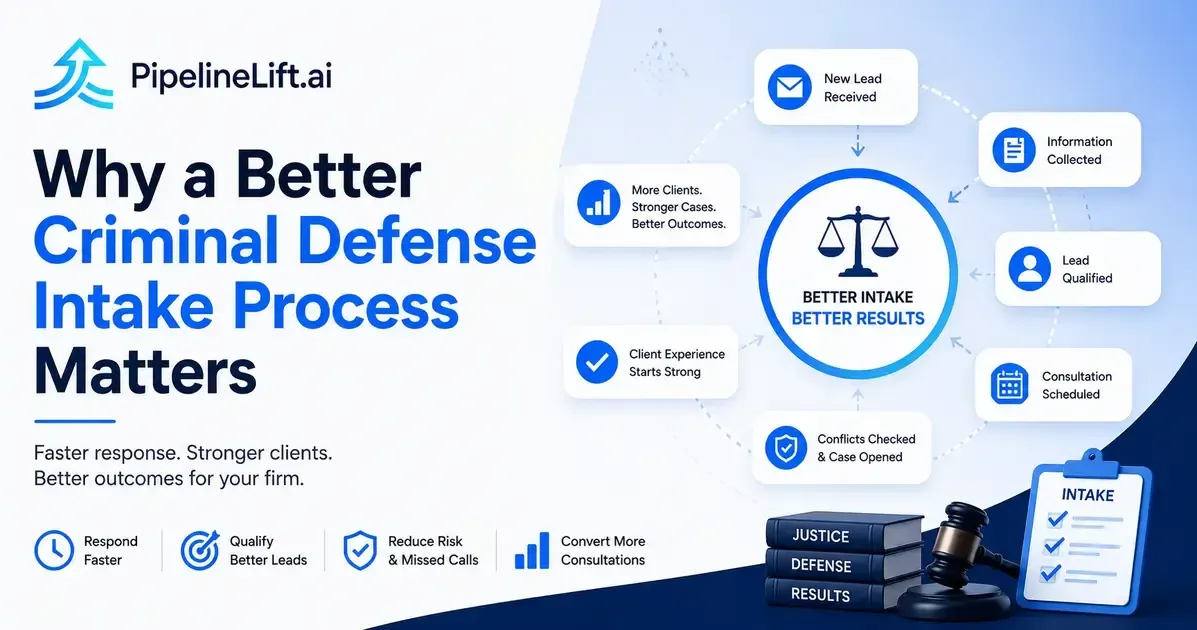 PipelineLift.ai

Why a Better Criminal Defense Intake Process Matters

Faster response. Stronger clients. Better outcomes for your firm.

Respond Faster

Qualify Better Leads

Reduce Risk & Missed Calls

Convert More Consultations

New Lead Received

Information Collected

Lead Qualified

Consultation Scheduled

Conflicts Checked & Case Opened

Client Experience Starts Strong

More Clients. Stronger Cases. Better Outcomes.

BETTER INTAKE
BETTER RESULTS

JUSTICE
DEFENSE
RESULTS

INTAKE